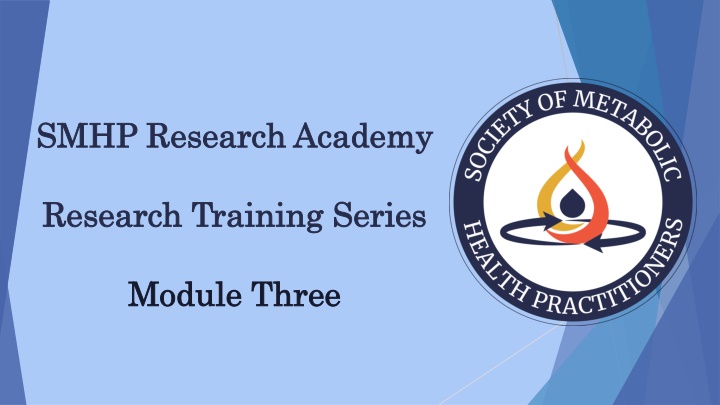 SMHP Research Academy

Research Training Series

Module Three

SOCIETY OF METABOLIC HEALTH PRACTITIONERS